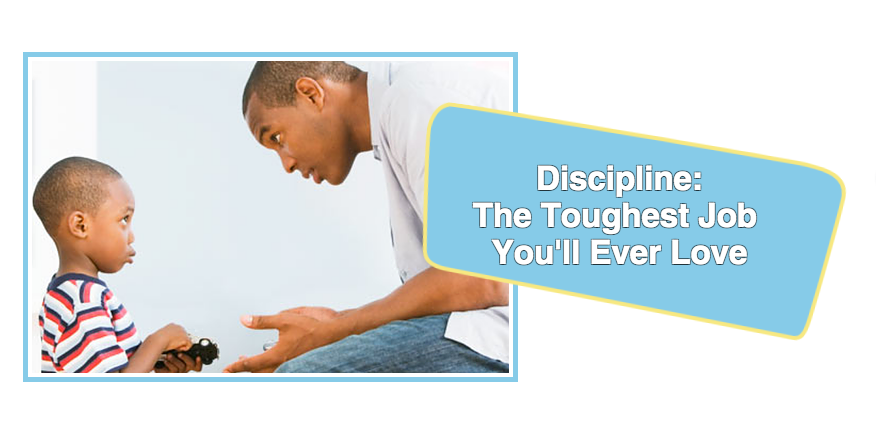 Discipline:
The Toughest Job
You'll Ever Love